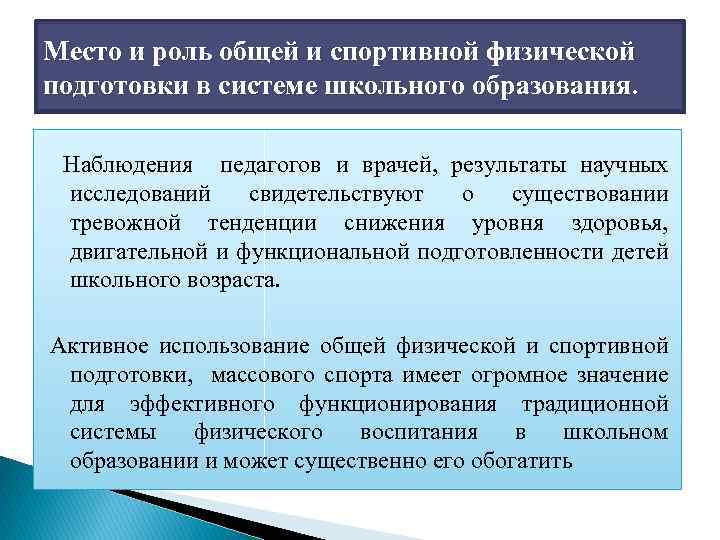 Место и роль общей и спортивной физической подготовки в системе школьного образования.

Наблюдения педагогов и врачей, результаты научных исследований свидетельствуют о существовании тревожной тенденции снижения уровня здоровья, двигательной и функциональной подготовленности детей школьного возраста.

Активное использование общей физической и спортивной подготовки, массового спорта имеет огромное значение для эффективного функционирования традиционной системы физического воспитания в школьном образовании и может существенно его обогатить